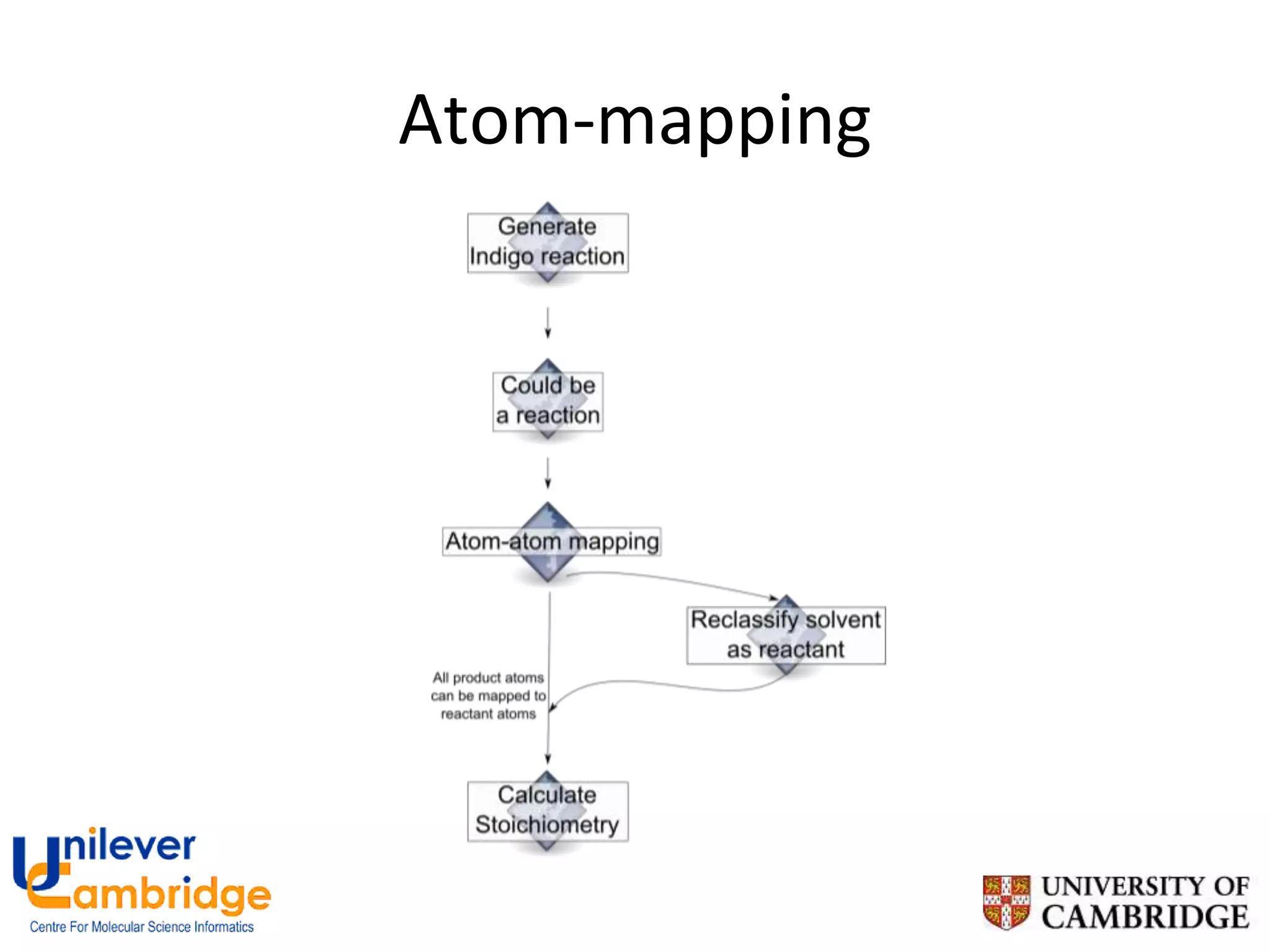 Atom-mapping

Generate Indigo reaction

Could be a reaction

Atom-atom mapping

Reclassify solvent as reactant

All product atoms can be mapped to reactant atoms

Calculate Stoichiometry

Unilever Cambridge
Centre For Molecular Science Informatics

UNIVERSITY OF CAMBRIDGE